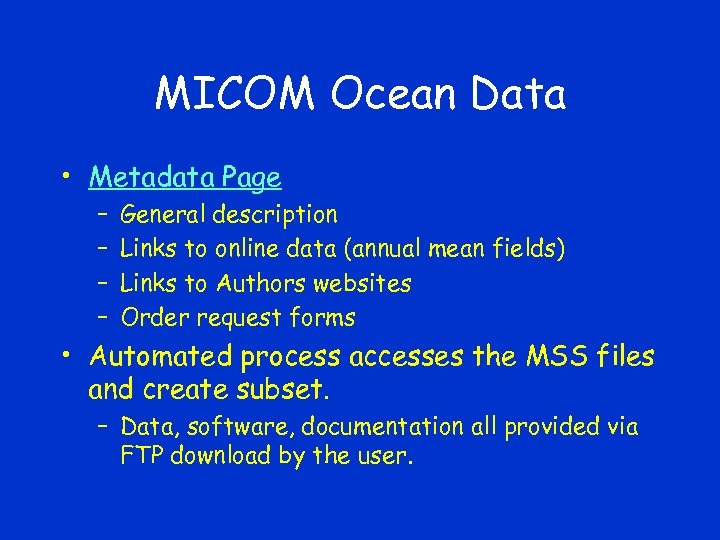 MICOM Ocean Data

• Metadata Page
– General description
– Links to online data (annual mean fields)
– Links to Authors websites
– Order request forms

• Automated process accesses the MSS files and create subset.
– Data, software, documentation all provided via FTP download by the user.